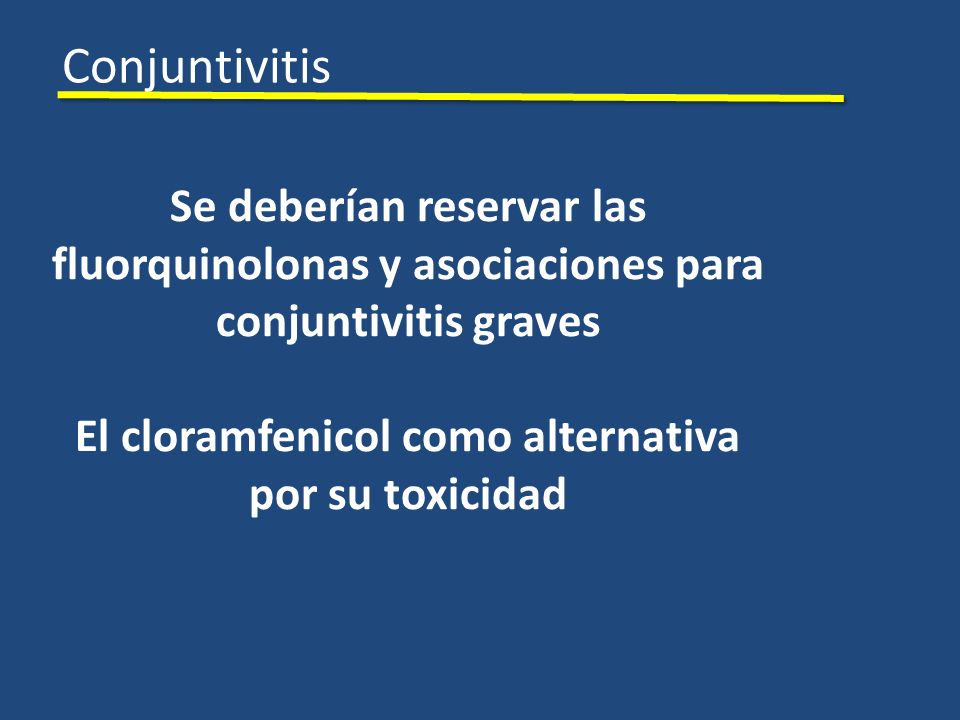 Conjuntivitis

Se deberían reservar las fluorquinolonas y asociaciones para conjuntivitis graves

El cloramfenicol como alternativa por su toxicidad